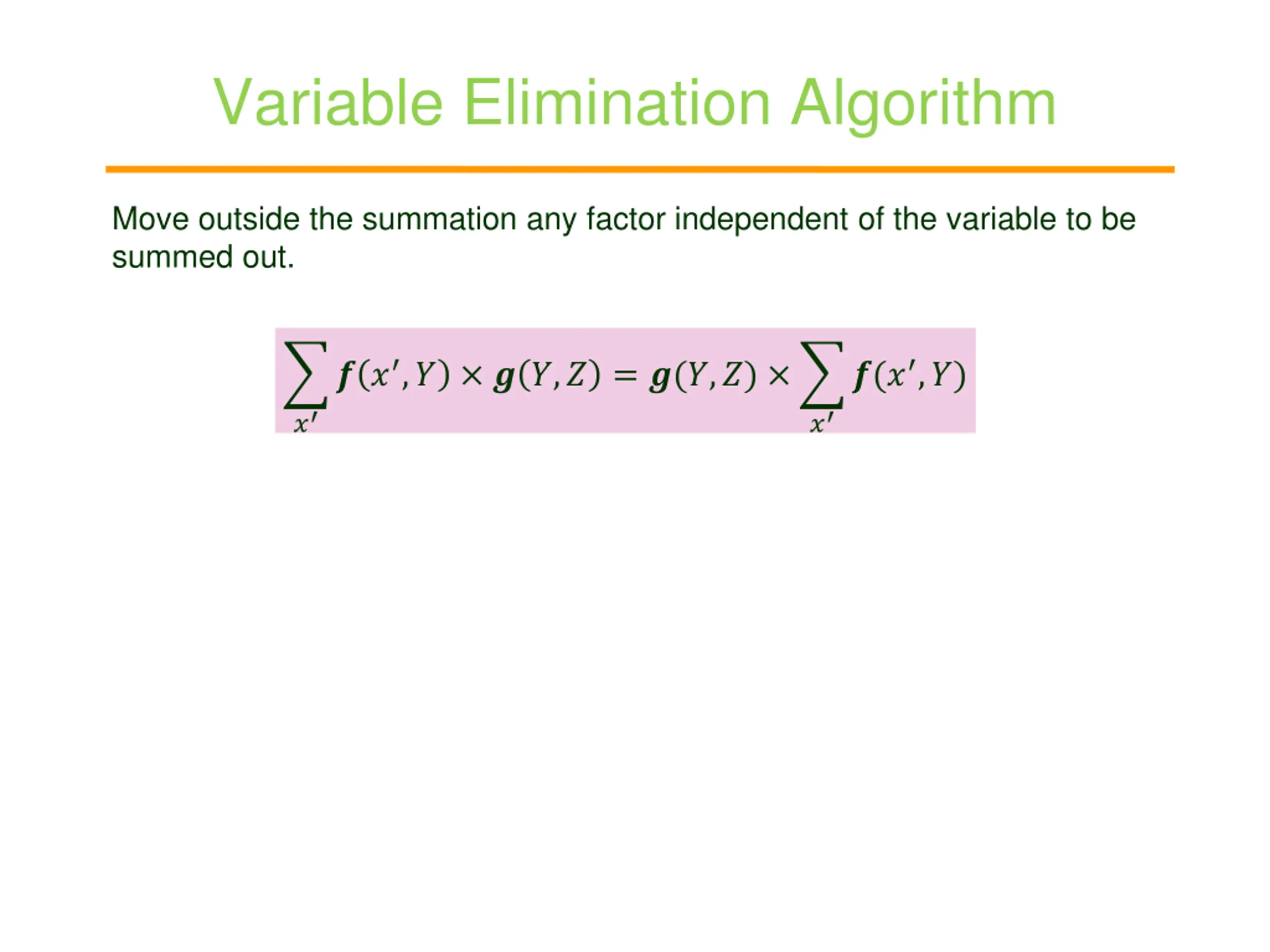 Variable Elimination Algorithm

Move outside the summation any factor independent of the variable to be summed out.

$\sum_{x'} \boldsymbol{f}(x', Y) \times \boldsymbol{g}(Y, Z) = \boldsymbol{g}(Y, Z) \times \sum_{x'} \boldsymbol{f}(x', Y)$